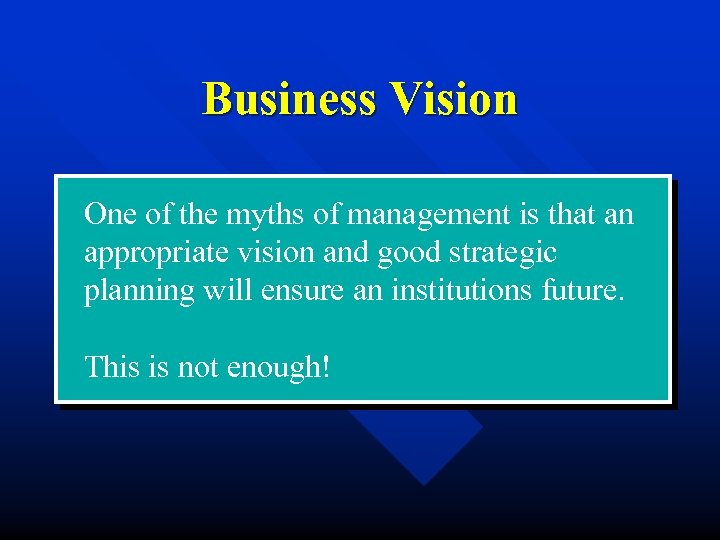 Business Vision

One of the myths of management is that an appropriate vision and good strategic planning will ensure an institutions future.

This is not enough!